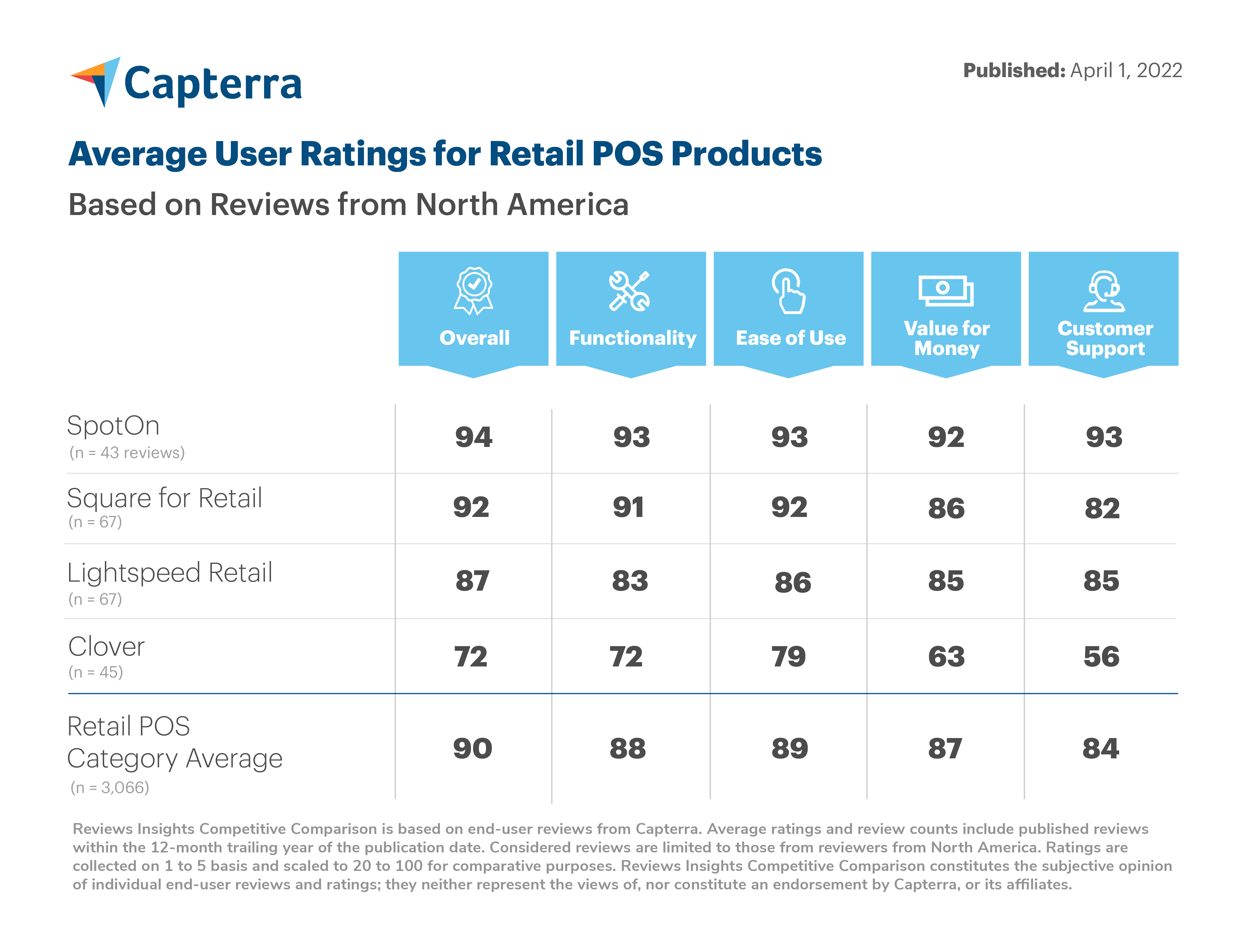 Capterra

Published: April 1, 2022

Average User Ratings for Retail POS Products

Based on Reviews from North America

| | Overall | Functionality | Ease of Use | Value for Money | Customer Support |
|---|---|---|---|---|---|
| SpotOn (n = 43 reviews) | 94 | 93 | 93 | 92 | 93 |
| Square for Retail (n = 67) | 92 | 91 | 92 | 86 | 82 |
| Lightspeed Retail (n = 67) | 87 | 83 | 86 | 85 | 85 |
| Clover (n = 45) | 72 | 72 | 79 | 63 | 56 |
| Retail POS Category Average (n = 3,066) | 90 | 88 | 89 | 87 | 84 |

Reviews Insights Competitive Comparison is based on end-user reviews from Capterra. Average ratings and review counts include published reviews within the 12-month trailing year of the publication date. Considered reviews are limited to those from reviewers from North America. Ratings are collected on 1 to 5 basis and scaled to 20 to 100 for comparative purposes. Reviews Insights Competitive Comparison constitutes the subjective opinion of individual end-user reviews and ratings; they neither represent the views of, nor constitute an endorsement by Capterra, or its affiliates.